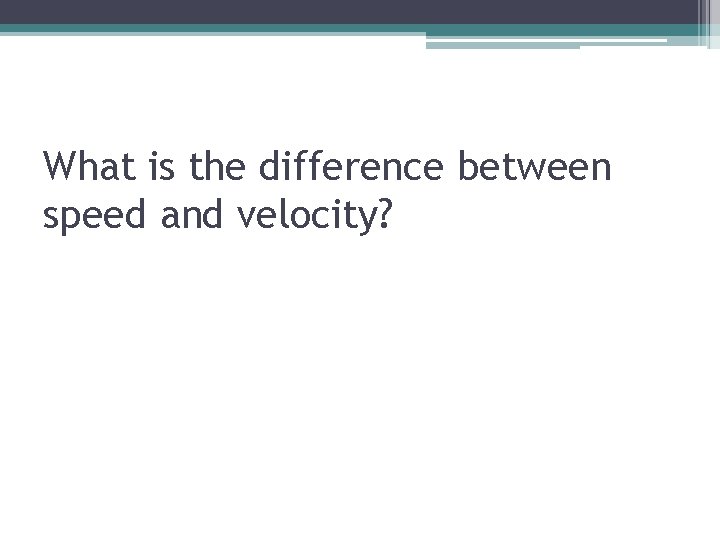 What is the difference between speed and velocity?